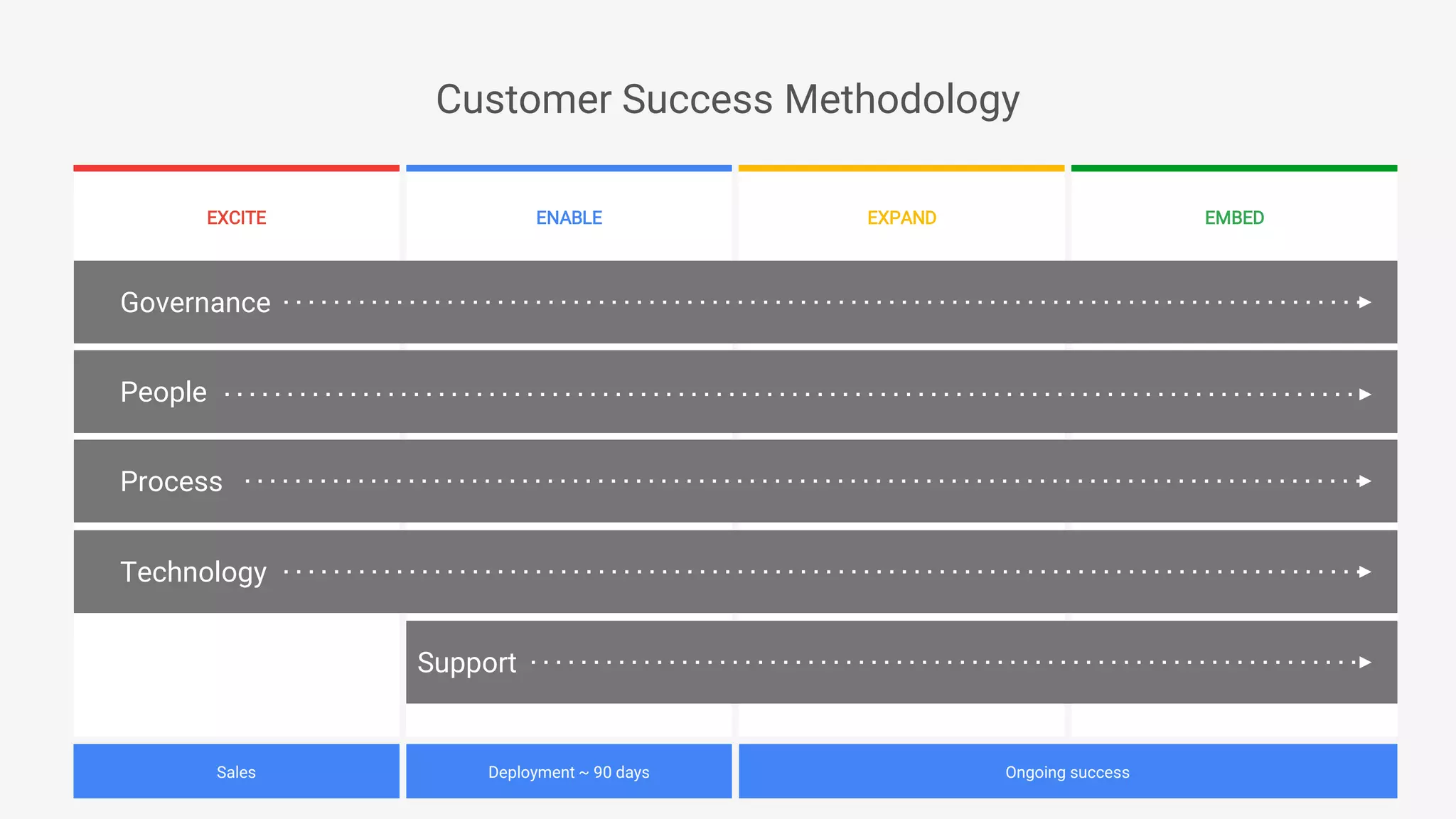 Customer Success Methodology

EXCITE

ENABLE

EXPAND

EMBED

Governance

People

Process

Technology

Support

Sales

Deployment ~ 90 days

Ongoing success